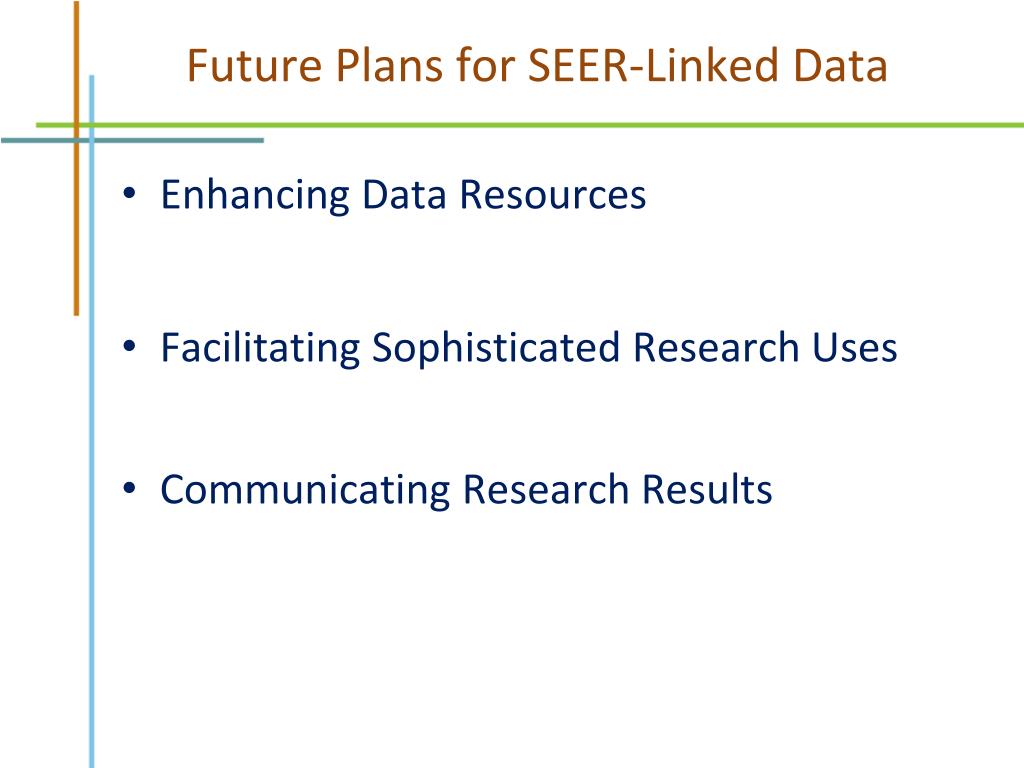 Future Plans for SEER-Linked Data

• Enhancing Data Resources

• Facilitating Sophisticated Research Uses

• Communicating Research Results